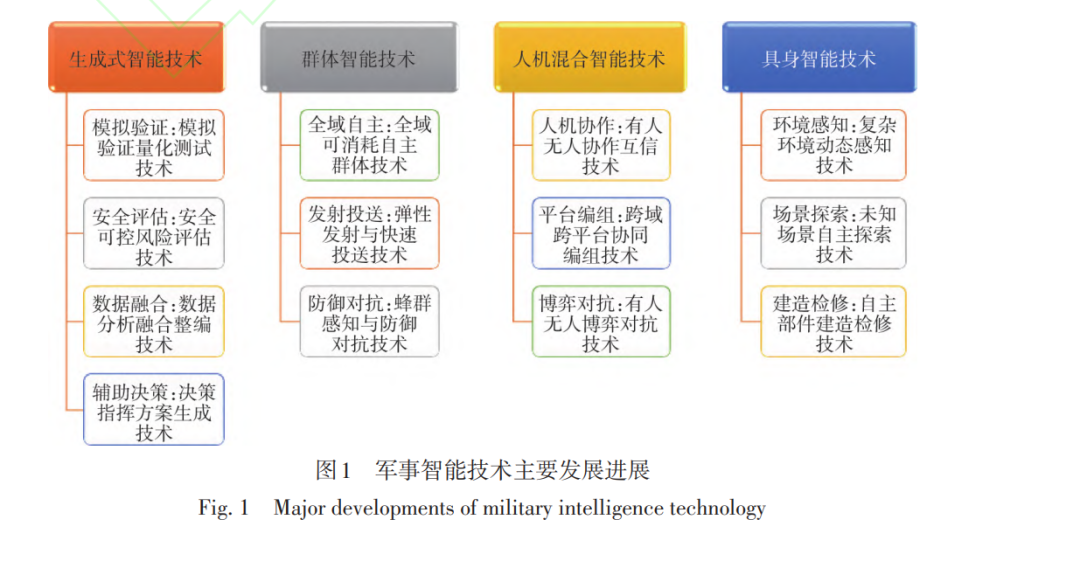 生成式智能技术

模拟验证：模拟验证量化测试技术

安全评估：安全可控风险评估技术

数据融合：数据分析融合整编技术

辅助决策：决策指挥方案生成技术

群体智能技术

全域自主：全域可消耗自主群体技术

发射投送：弹性发射与快速投送技术

防御对抗：蜂群感知与防御对抗技术

人机混合智能技术

人机协作：有人无人协作互信技术

平台编组：跨域跨平台协同编组技术

博弈对抗：有人无人博弈对抗技术

具身智能技术

环境感知：复杂环境动态感知技术

场景探索：未知场景自主探索技术

建造检修：自主部件建造检修技术

图1　军事智能技术主要发展进展

Fig. 1　Major developments of military intelligence technology